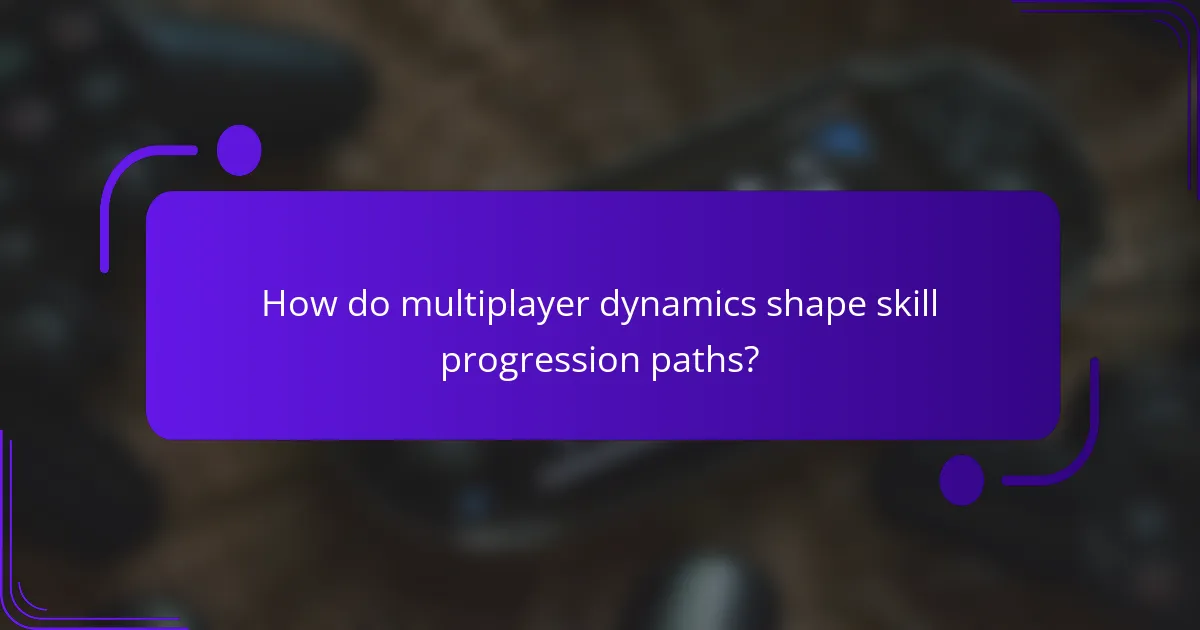 How do multiplayer dynamics shape skill progression paths?